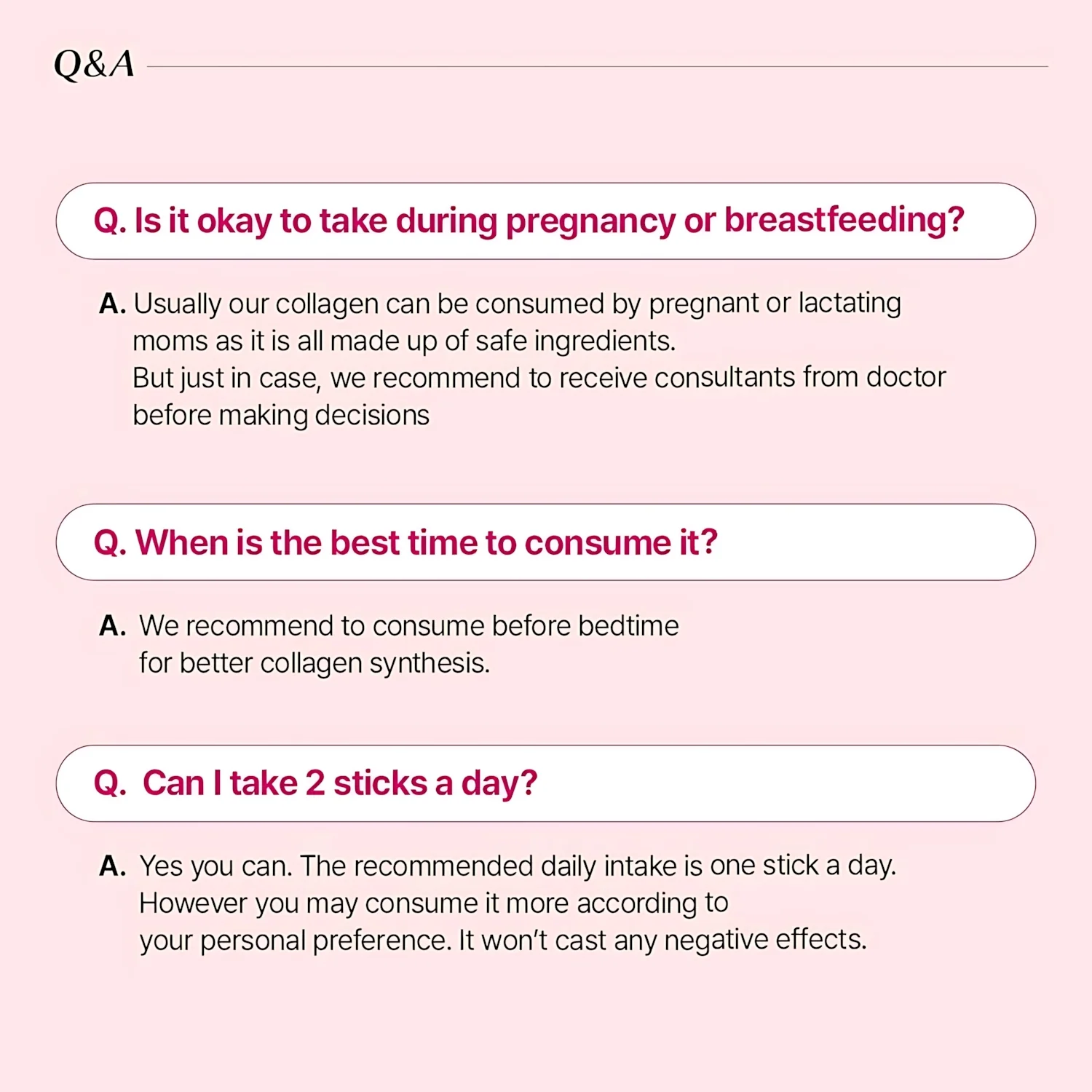 Q&A

Q. Is it okay to take during pregnancy or breastfeeding?

A. Usually our collagen can be consumed by pregnant or lactating moms as it is all made up of safe ingredients.
But just in case, we recommend to receive consultants from doctor before making decisions

Q. When is the best time to consume it?

A. We recommend to consume before bedtime for better collagen synthesis.

Q. Can I take 2 sticks a day?

A. Yes you can. The recommended daily intake is one stick a day. However you may consume it more according to your personal preference. It won't cast any negative effects.